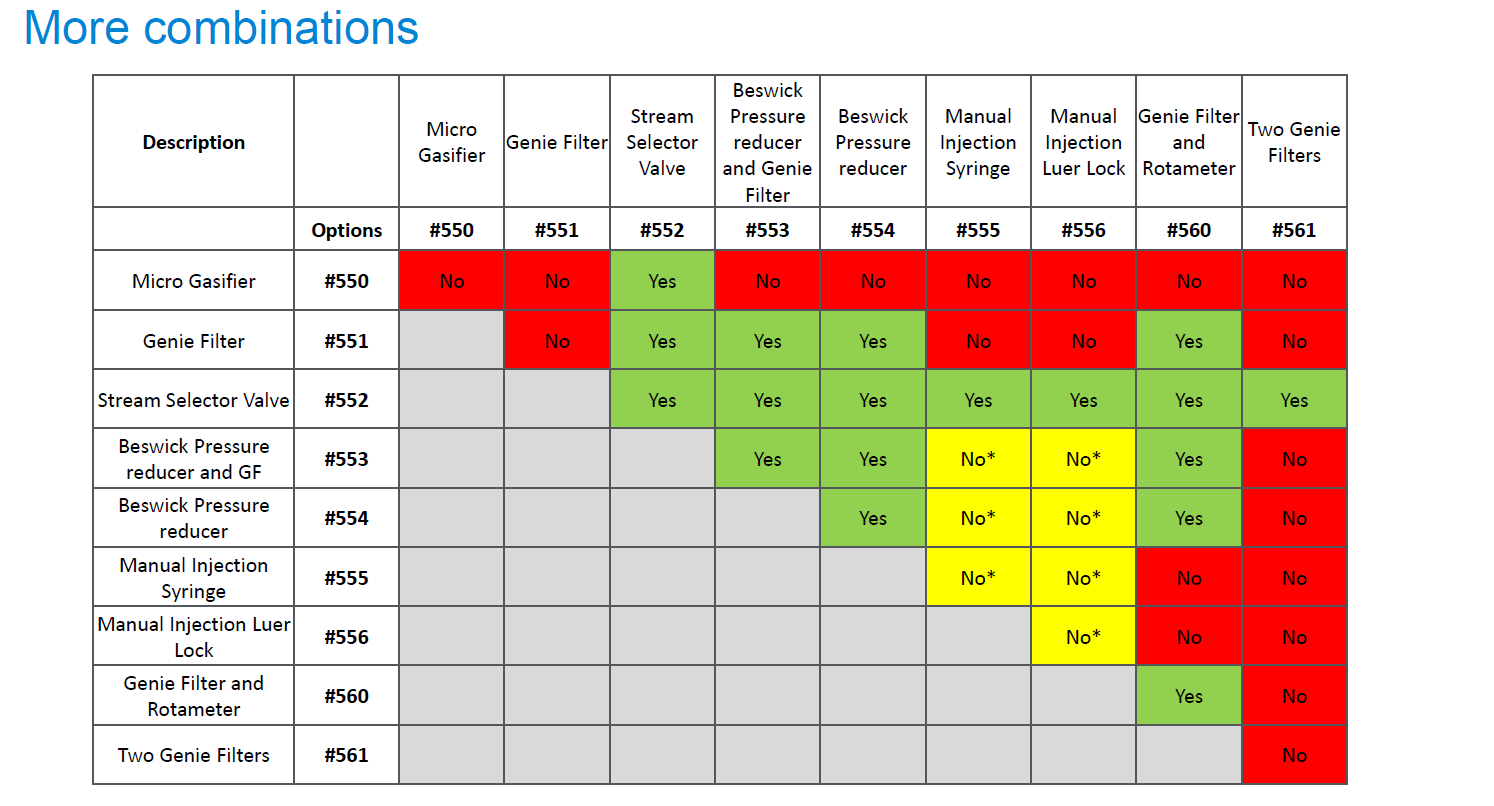 More combinations

| Description | | Micro Gasifier | Genie Filter | Stream Selector Valve | Beswick Pressure reducer and Genie Filter | Beswick Pressure reducer | Manual Injection Syringe | Manual Injection Luer Lock | Genie Filter and Rotameter | Two Genie Filters |
|---|---|---|---|---|---|---|---|---|---|---|
| | Options | #550 | #551 | #552 | #553 | #554 | #555 | #556 | #560 | #561 |
| Micro Gasifier | #550 | No | No | Yes | No | No | No | No | No | No |
| Genie Filter | #551 | | No | Yes | Yes | Yes | No | No | Yes | No |
| Stream Selector Valve | #552 | | | Yes | Yes | Yes | Yes | Yes | Yes | Yes |
| Beswick Pressure reducer and GF | #553 | | | | Yes | Yes | No* | No* | Yes | No |
| Beswick Pressure reducer | #554 | | | | | Yes | No* | No* | Yes | No |
| Manual Injection Syringe | #555 | | | | | | No* | No* | No | No |
| Manual Injection Luer Lock | #556 | | | | | | | No* | No | No |
| Genie Filter and Rotameter | #560 | | | | | | | | Yes | No |
| Two Genie Filters | #561 | | | | | | | | | No |